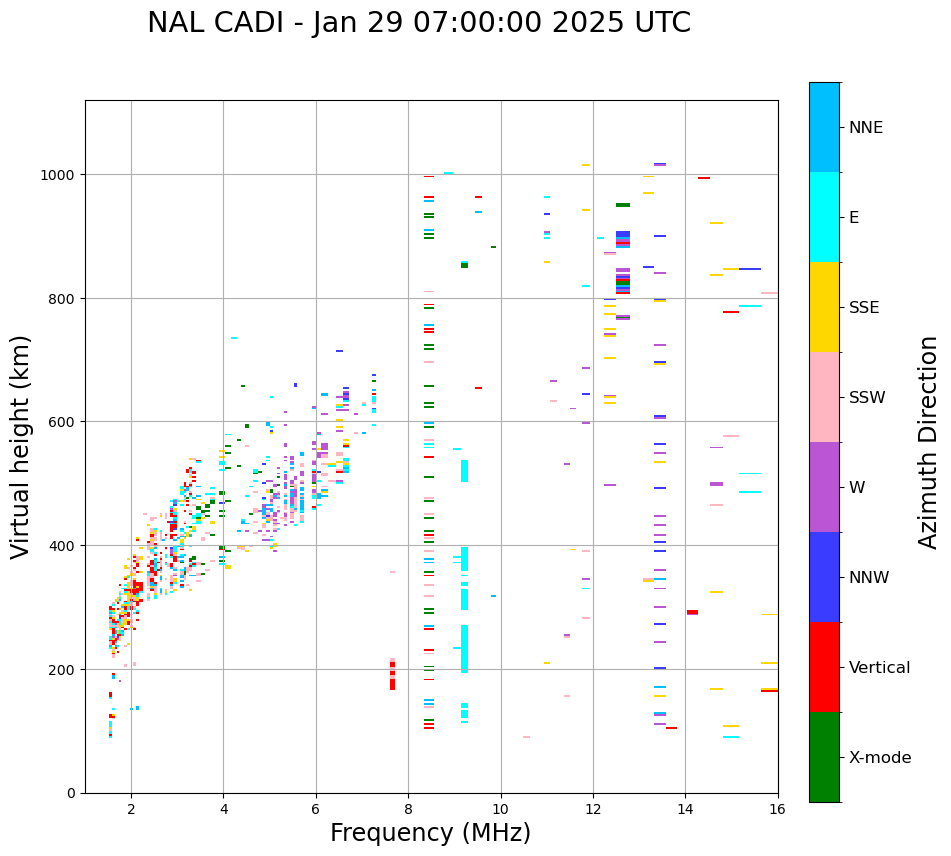 NAL CADI - Jan 29 07:00:00 2025 UTC

Virtual height (km)

1000
800
600
400
200
0

2
4
6
8
10
12
14
16

Frequency (MHz)

NNE
E
SSE
SSW
W
NNW
Vertical
X-mode

Azimuth Direction